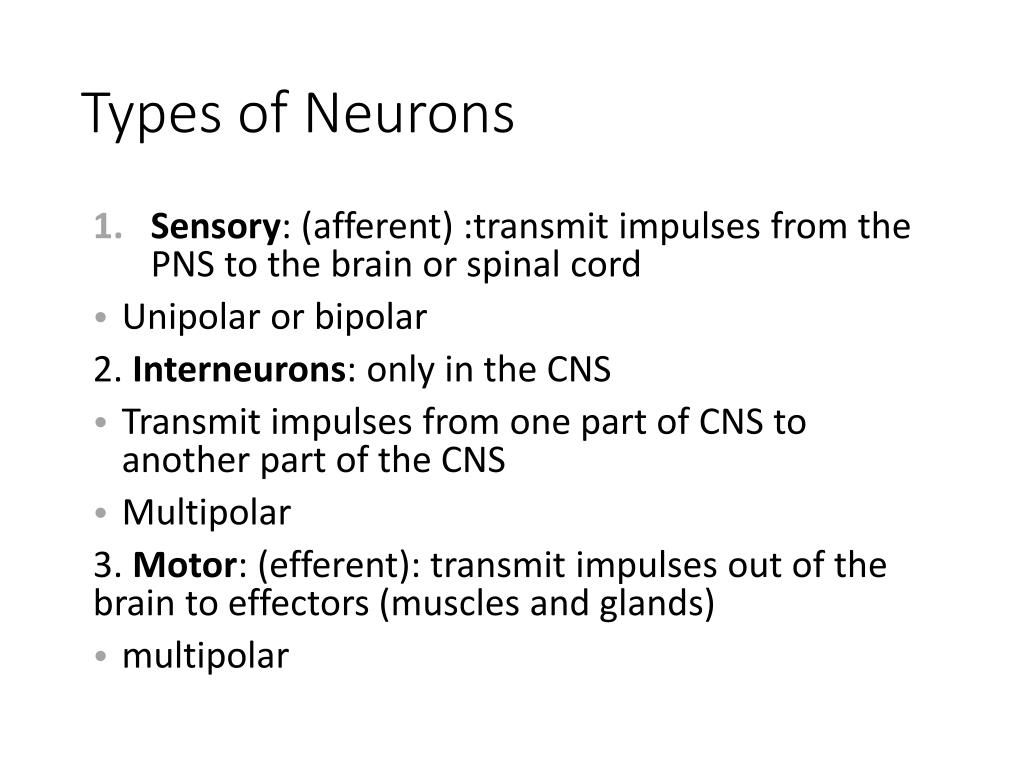 Types of Neurons

1. Sensory: (afferent) :transmit impulses from the PNS to the brain or spinal cord

• Unipolar or bipolar

2. Interneurons: only in the CNS

• Transmit impulses from one part of CNS to another part of the CNS

• Multipolar

3. Motor: (efferent): transmit impulses out of the brain to effectors (muscles and glands)

• multipolar